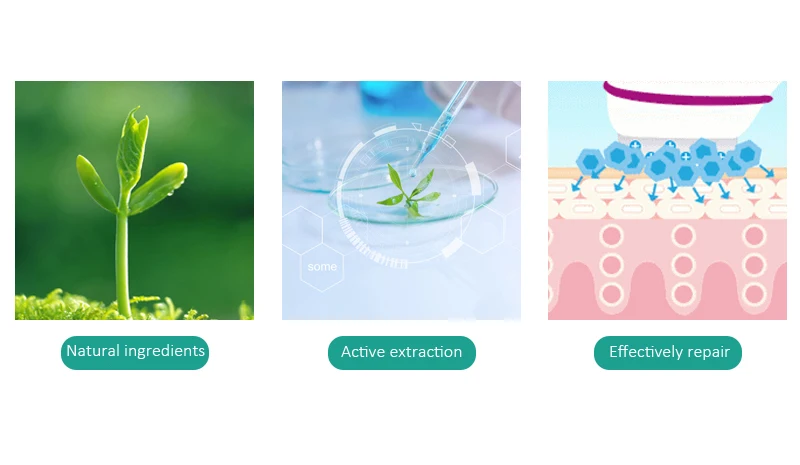 some

Natural ingredients

Active extraction

Effectively repair